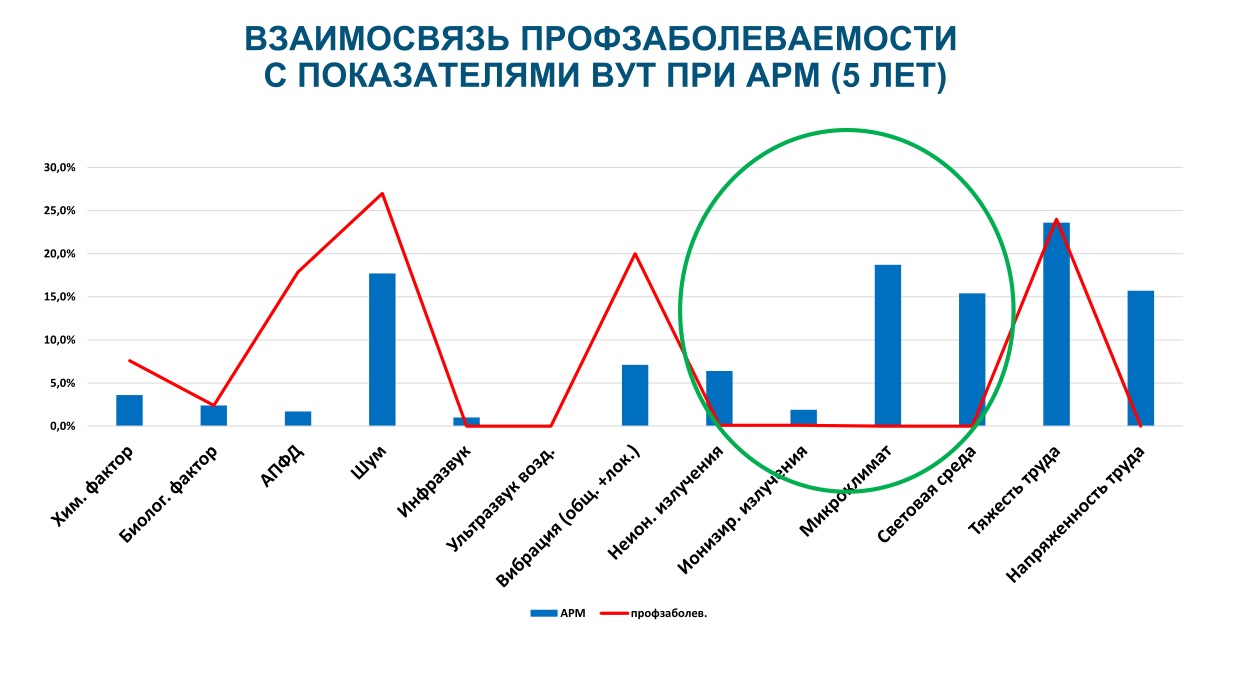 ВЗАИМОСВЯЗЬ ПРОФЗАБОЛЕВАЕМОСТИ С ПОКАЗАТЕЛЯМИ ВУТ ПРИ АРМ (5 ЛЕТ)

30,0%
25,0%
20,0%
15,0%
10,0%
5,0%
0,0%

Хим. фактор
Биолог. фактор
АПФД
Шум
Инфразвук
Ультразвук возд.
Вибрация (общ. +лок.)
Неион. излучения
Ионизир. излучения
Микроклимат
Световая среда
Тяжесть труда
Напряженность труда

АРМ
профзаболев.